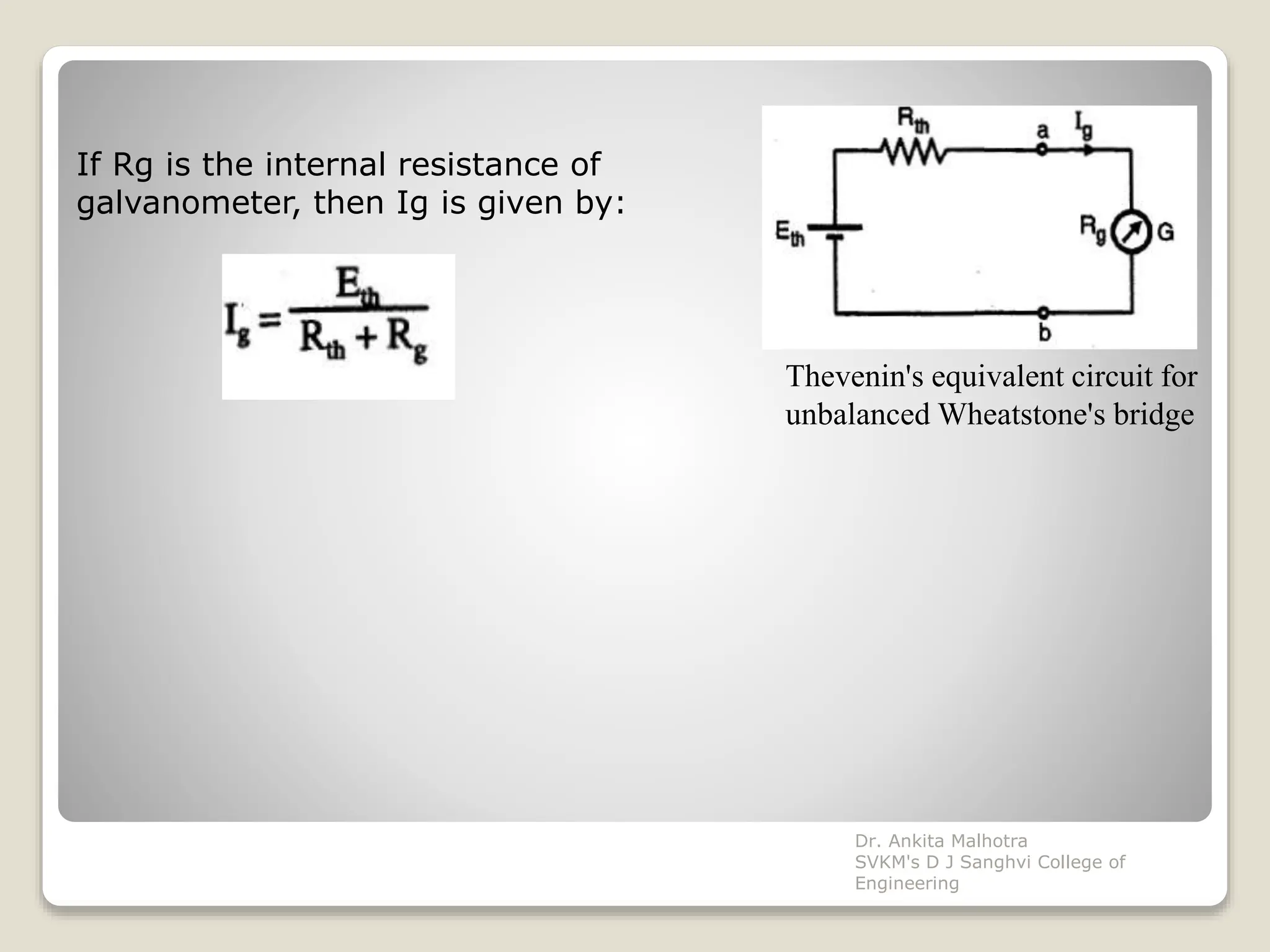 If Rg is the internal resistance of galvanometer, then Ig is given by:

$I_g = \frac{E_{th}}{R_{th} + R_g}$

$R_{th}$

a

$I_g$

$E_{th}$

$R_g$

G

b

Thevenin's equivalent circuit for unbalanced Wheatstone's bridge

Dr. Ankita Malhotra
SVKM's D J Sanghvi College of Engineering